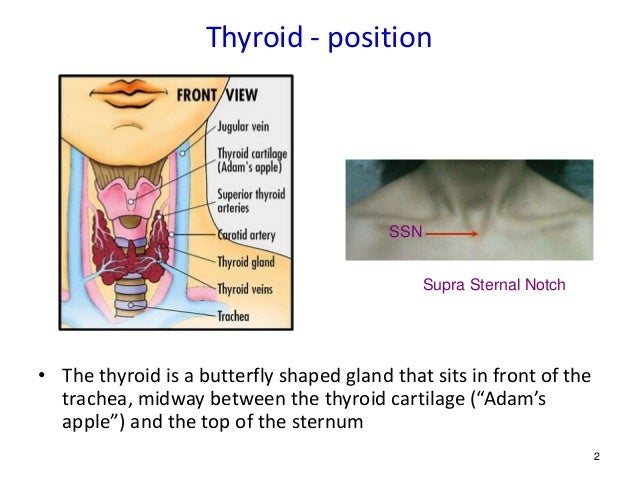 Thyroid - position

FRONT VIEW
Jugular vein
Thyroid cartilage (Adam's apple)
Superior thyroid arteries
Carotid artery
Thyroid gland
Thyroid veins
Trachea

SSN

Supra Sternal Notch

• The thyroid is a butterfly shaped gland that sits in front of the trachea, midway between the thyroid cartilage ("Adam's apple") and the top of the sternum

2